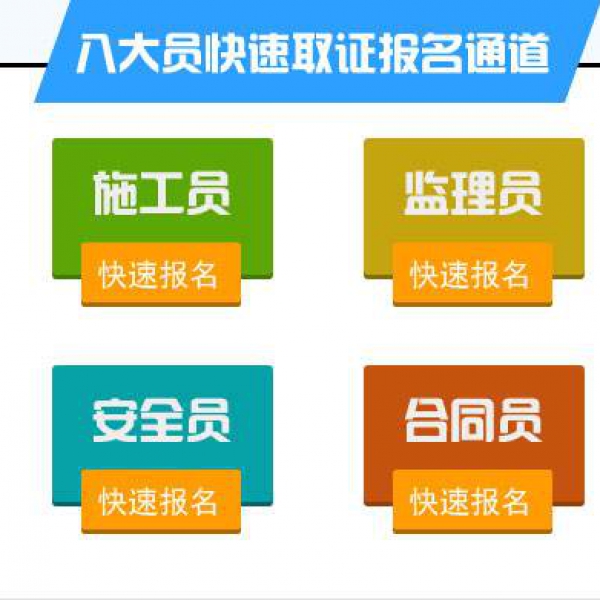 八大员快速取证报名通道

施工员
快速报名

监理员
快速报名

安全员
快速报名

合同员
快速报名